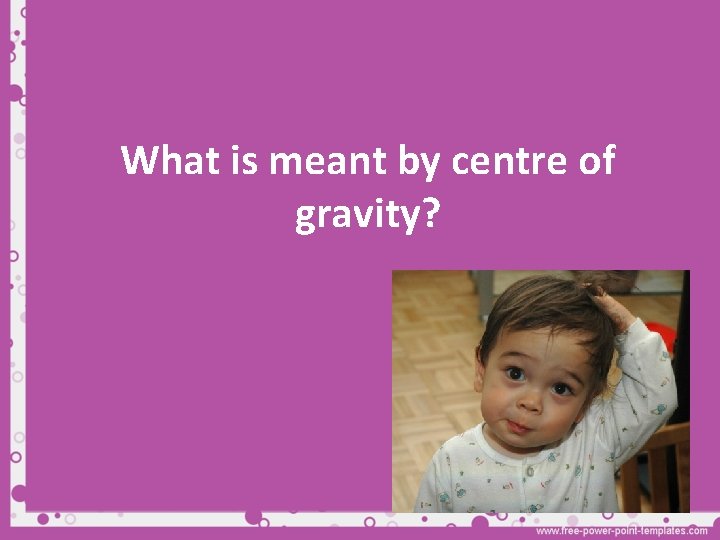 What is meant by centre of gravity?

www.free-power-point-templates.com